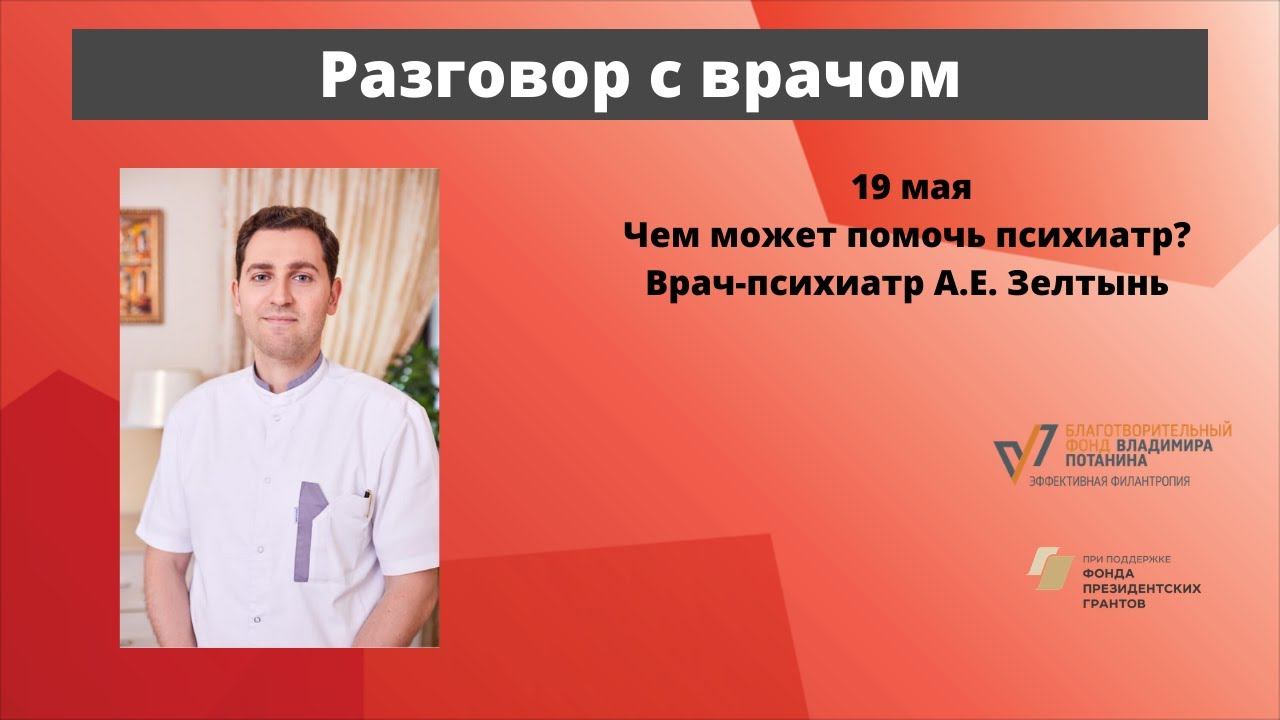 Разговор с врачом

19 мая
Чем может помочь психиатр?
Врач-психиатр А.Е. Зелтынь

БЛАГОТВОРИТЕЛЬНЫЙ ФОНД ВЛАДИМИРА ПОТАНИНА
ЭФФЕКТИВНАЯ ФИЛАНТРОПИЯ

ПРИ ПОДДЕРЖКЕ
ФОНДА ПРЕЗИДЕНТСКИХ ГРАНТОВ